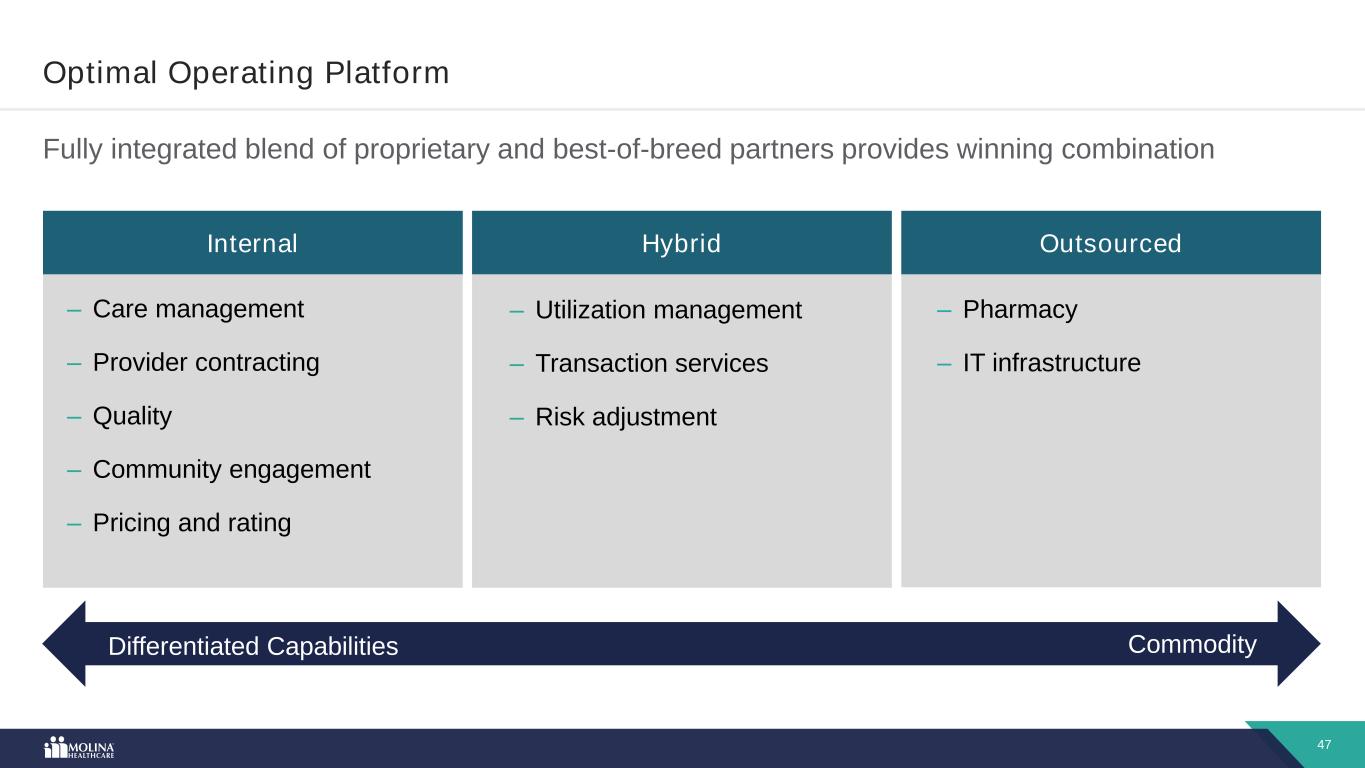 Optimal Operating Platform

Fully integrated blend of proprietary and best-of-breed partners provides winning combination

Internal

– Care management
– Provider contracting
– Quality
– Community engagement
– Pricing and rating

Hybrid

– Utilization management
– Transaction services
– Risk adjustment

Outsourced

– Pharmacy
– IT infrastructure

Differentiated Capabilities

Commodity

MOLINA HEALTHCARE

47